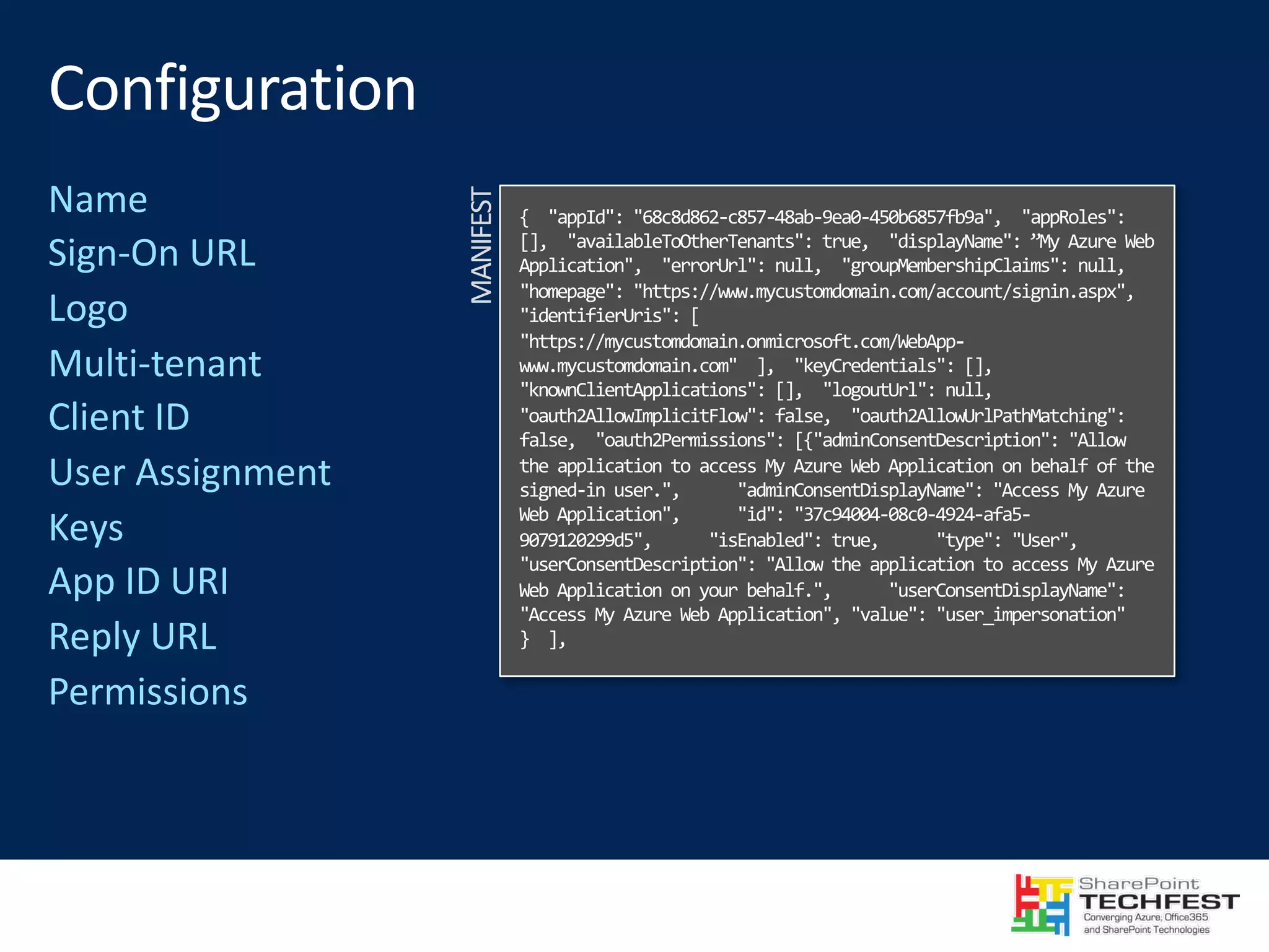 Configuration

Name
Sign-On URL
Logo
Multi-tenant
Client ID
User Assignment
Keys
App ID URI
Reply URL
Permissions

MANIFEST

{ "appId": "68c8d862-c857-48ab-9ea0-450b6857fb9a", "appRoles": [], "availableToOtherTenants": true, "displayName": ”My Azure Web Application", "errorUrl": null, "groupMembershipClaims": null, "homepage": "https://www.mycustomdomain.com/account/signin.aspx", "identifierUris": [ "https://mycustomdomain.onmicrosoft.com/WebApp-www.mycustomdomain.com" ], "keyCredentials": [], "knownClientApplications": [], "logoutUrl": null, "oauth2AllowImplicitFlow": false, "oauth2AllowUrlPathMatching": false, "oauth2Permissions": [{"adminConsentDescription": "Allow the application to access My Azure Web Application on behalf of the signed-in user.", "adminConsentDisplayName": "Access My Azure Web Application", "id": "37c94004-08c0-4924-afa5-9079120299d5", "isEnabled": true, "type": "User", "userConsentDescription": "Allow the application to access My Azure Web Application on your behalf.", "userConsentDisplayName": "Access My Azure Web Application", "value": "user_impersonation" } ],

SharePoint TECHFEST
Converging Azure, Office365 and SharePoint Technologies